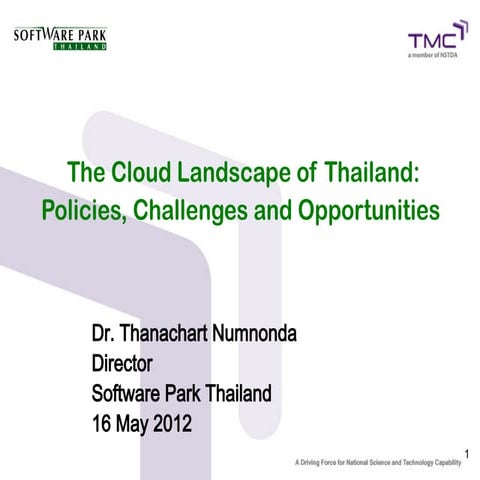 SOFTWARE PARK
THAILAND

TMC
a member of NSTDA

The Cloud Landscape of Thailand:
Policies, Challenges and Opportunities

Dr. Thanachart Numnonda
Director
Software Park Thailand
16 May 2012

1
A Driving Force for National Science and Technology Capability